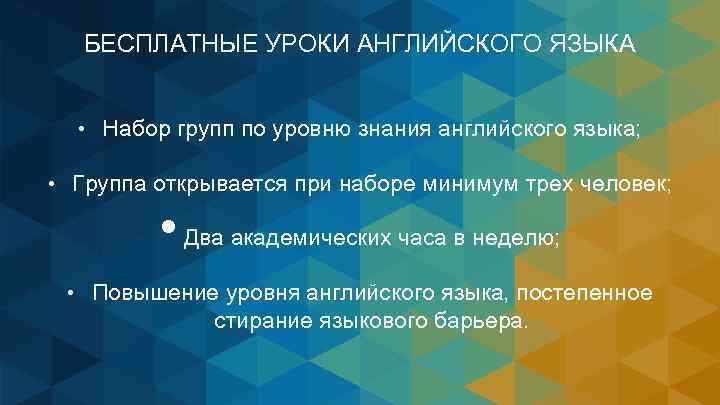 БЕСПЛАТНЫЕ УРОКИ АНГЛИЙСКОГО ЯЗЫКА

• Набор групп по уровню знания английского языка;

• Группа открывается при наборе минимум трех человек;

• Два академических часа в неделю;

• Повышение уровня английского языка, постепенное стирание языкового барьера.